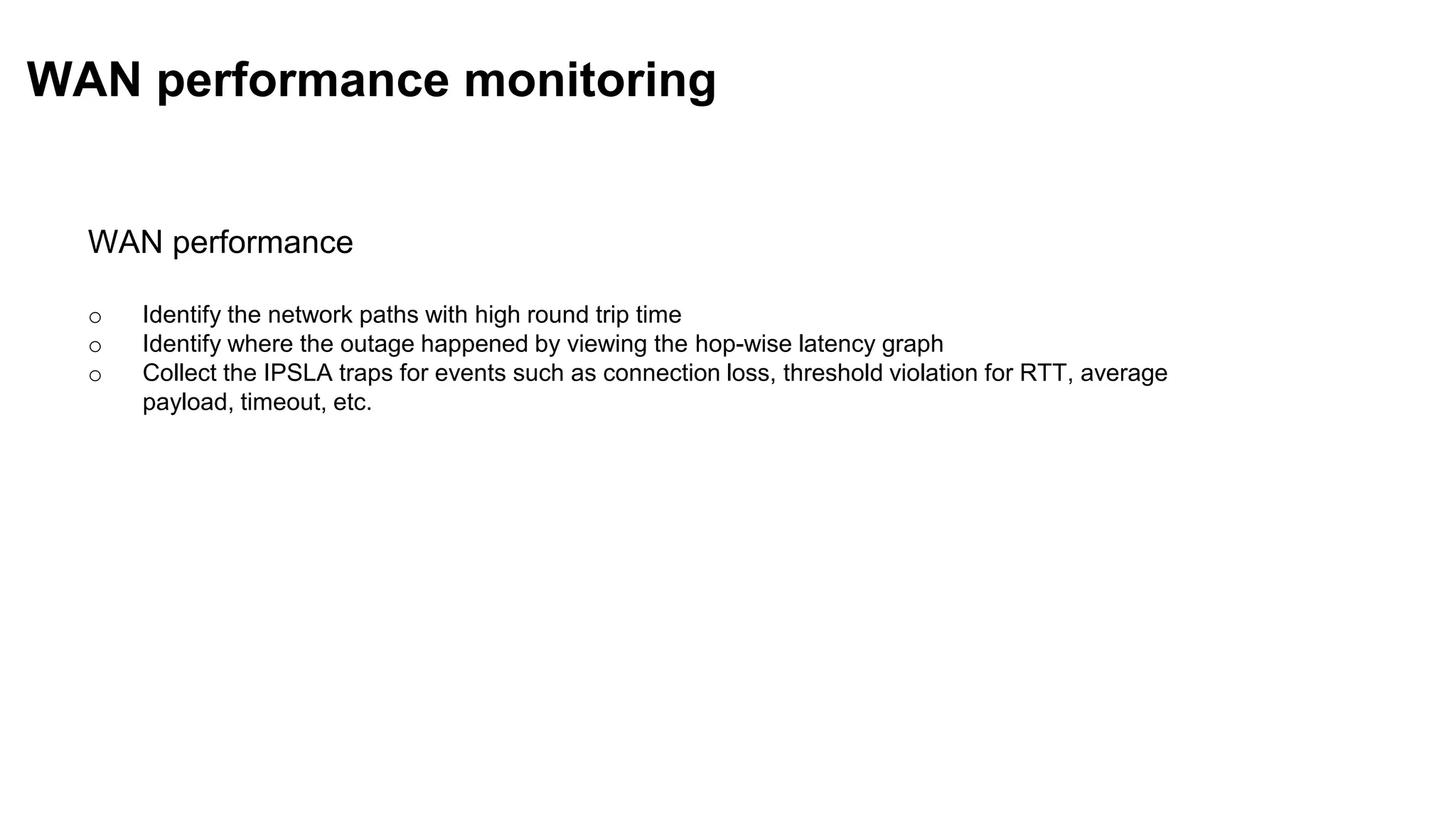 WAN performance monitoring

WAN performance

○ Identify the network paths with high round trip time
○ Identify where the outage happened by viewing the hop-wise latency graph
○ Collect the IPSLA traps for events such as connection loss, threshold violation for RTT, average payload, timeout, etc.